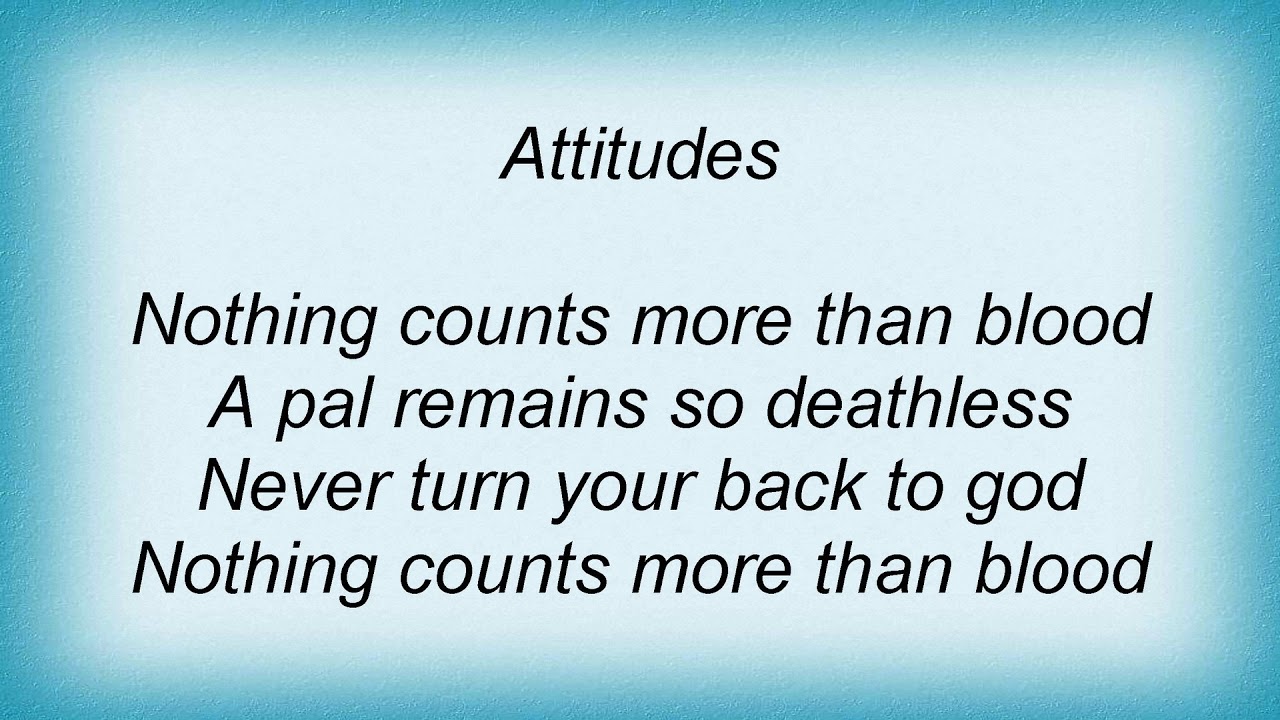 Attitudes

Nothing counts more than blood
A pal remains so deathless
Never turn your back to god
Nothing counts more than blood